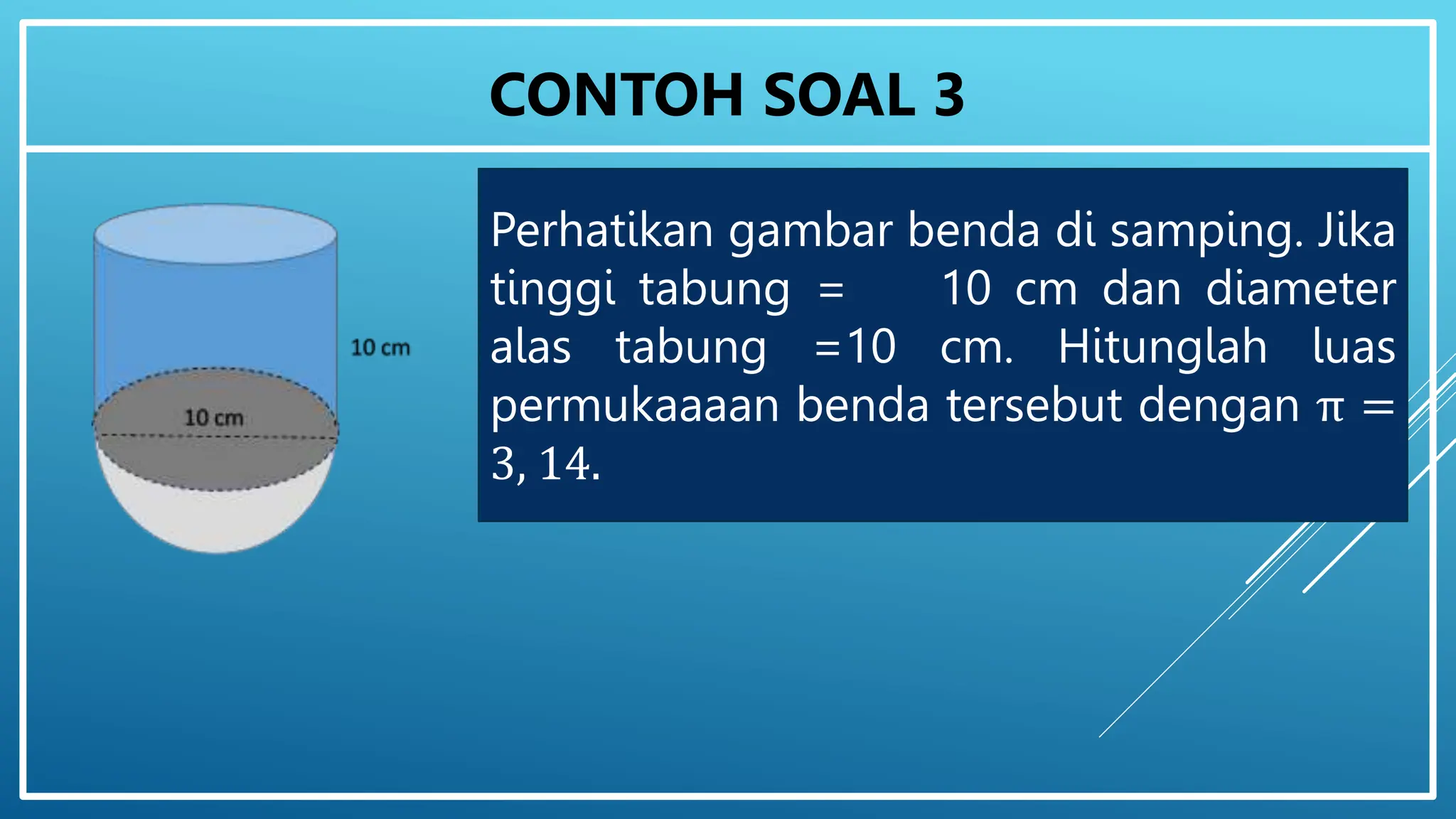 CONTOH SOAL 3

10 cm

10 cm

Perhatikan gambar benda di samping. Jika tinggi tabung = 10 cm dan diameter alas tabung =10 cm. Hitunglah luas permukaaaan benda tersebut dengan $\pi = 3,14$.